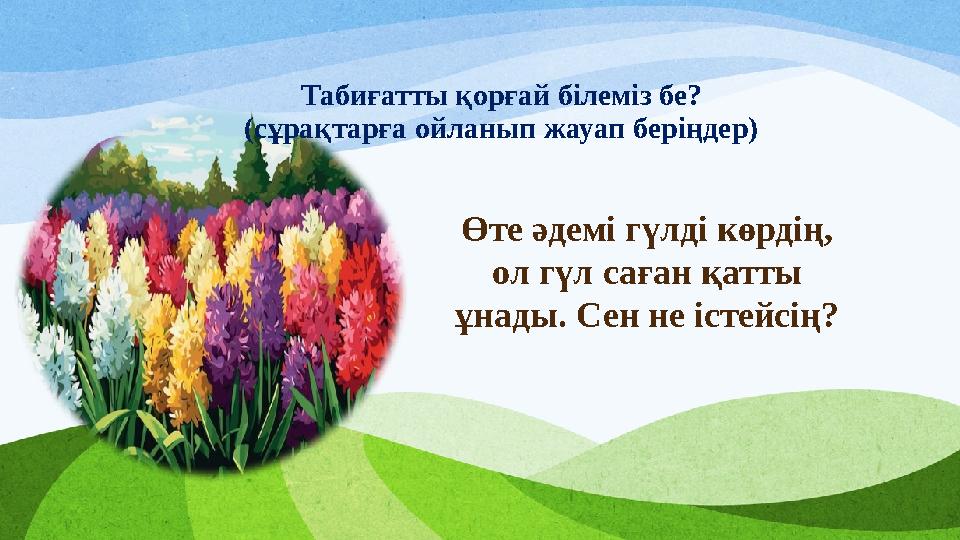 Табиғатты қорғай білеміз бе?
(сұрақтарға ойланып жауап беріңдер)

Өте әдемі гүлді көрдің, ол гүл саған қатты ұнады. Сен не істейсің?